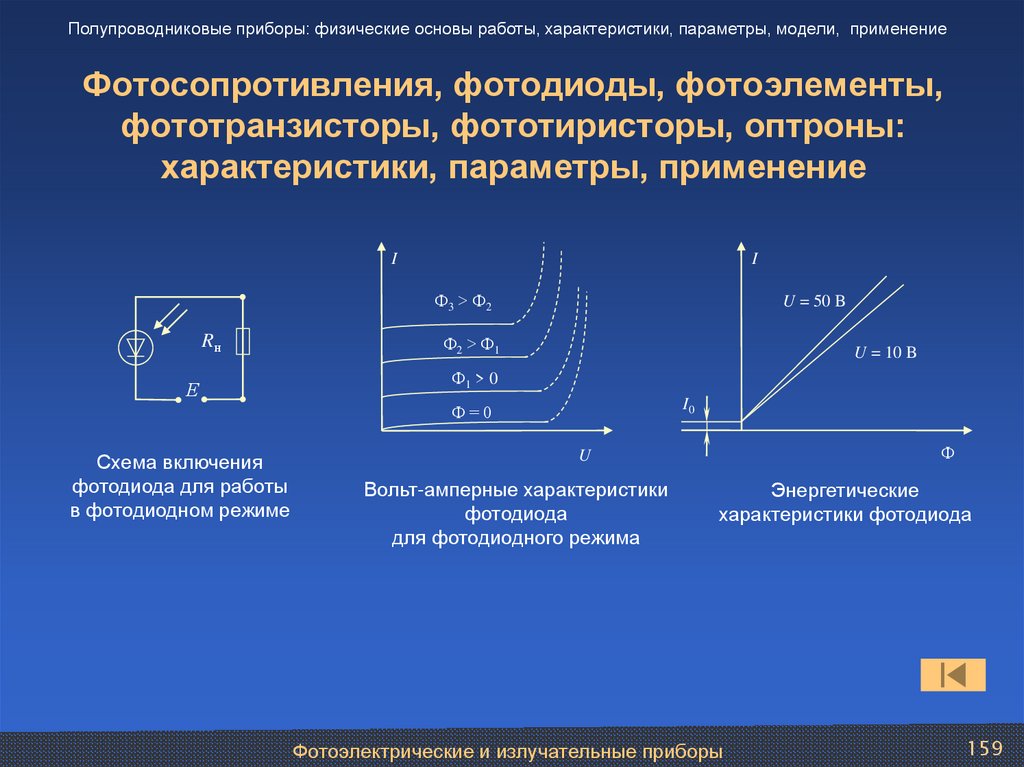 Полупроводниковые приборы: физические основы работы, характеристики, параметры, модели, применение

Фотосопротивления, фотодиоды, фотоэлементы, фототранзисторы, фототиристоры, оптроны: характеристики, параметры, применение

$R_н$

$E$

Схема включения фотодиода для работы в фотодиодном режиме

$I$

$Ф_3 > Ф_2$

$Ф_2 > Ф_1$

$Ф_1 > 0$

$Ф = 0$

$U$

Вольт-амперные характеристики фотодиода для фотодиодного режима

$I$

$U = 50$ В

$U = 10$ В

$I_0$

$Ф$

Энергетические характеристики фотодиода

Фотоэлектрические и излучательные приборы

159